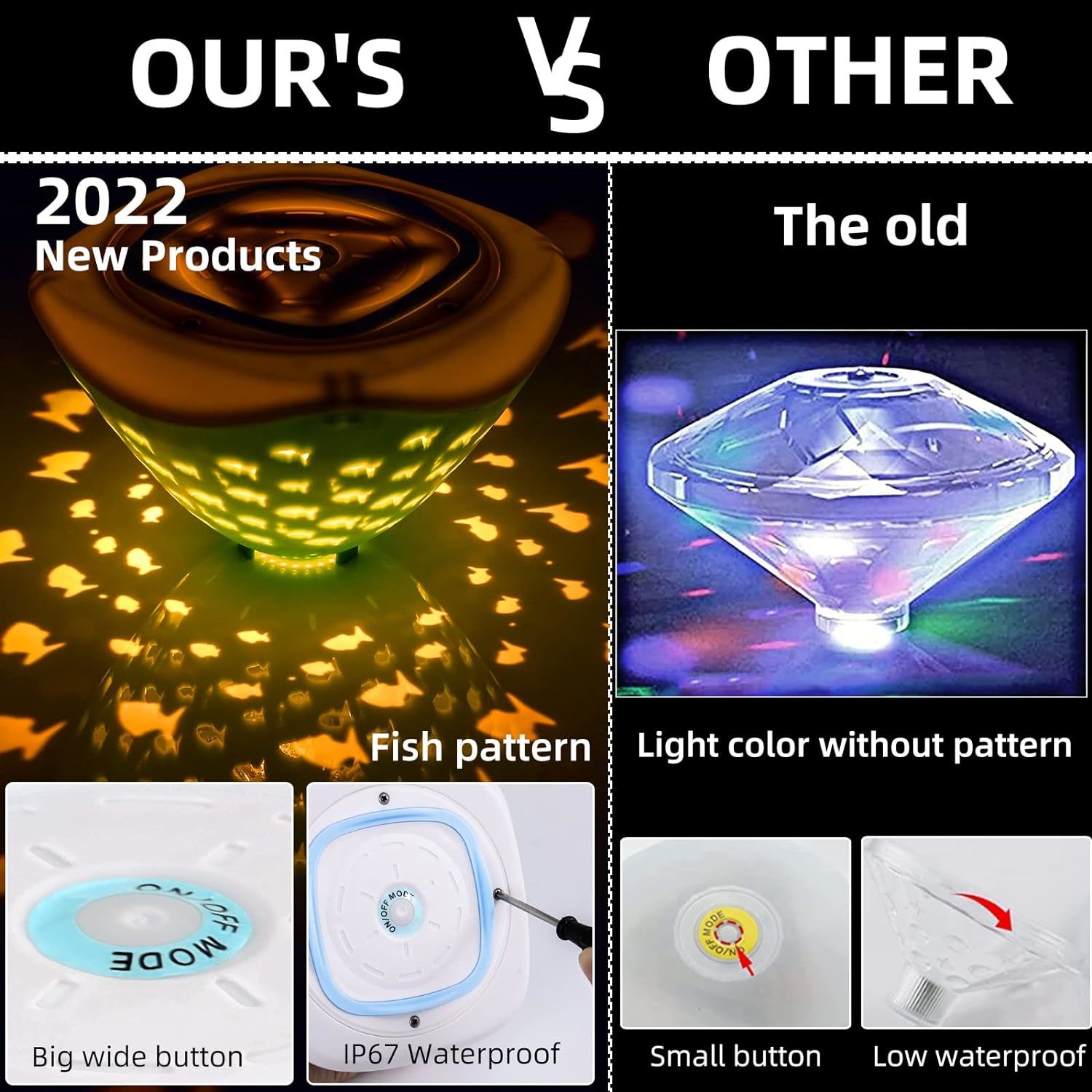 OUR'S VS OTHER

2022
New Products

Fish pattern

ON/OFF MODE

Big wide button

ON/OFF MODE

IP67 Waterproof

The old

Light color without pattern

ON/OFF MODE

Small button

Low waterproof